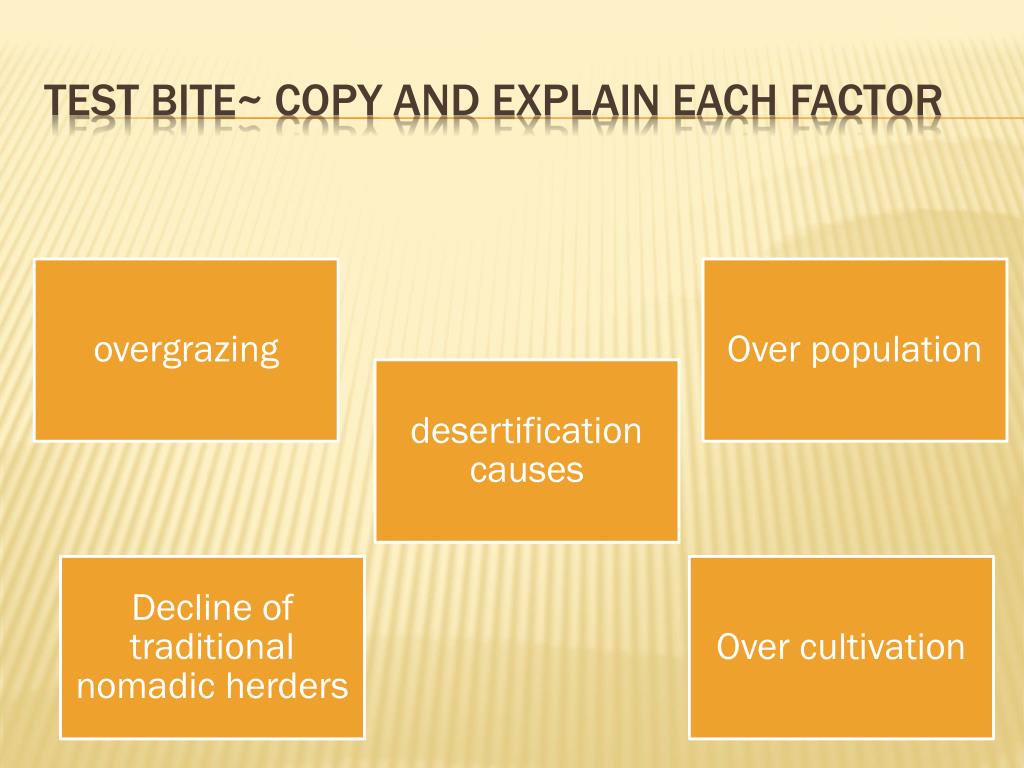 TEST BITE~ COPY AND EXPLAIN EACH FACTOR

overgrazing

Over population

desertification causes

Decline of traditional nomadic herders

Over cultivation